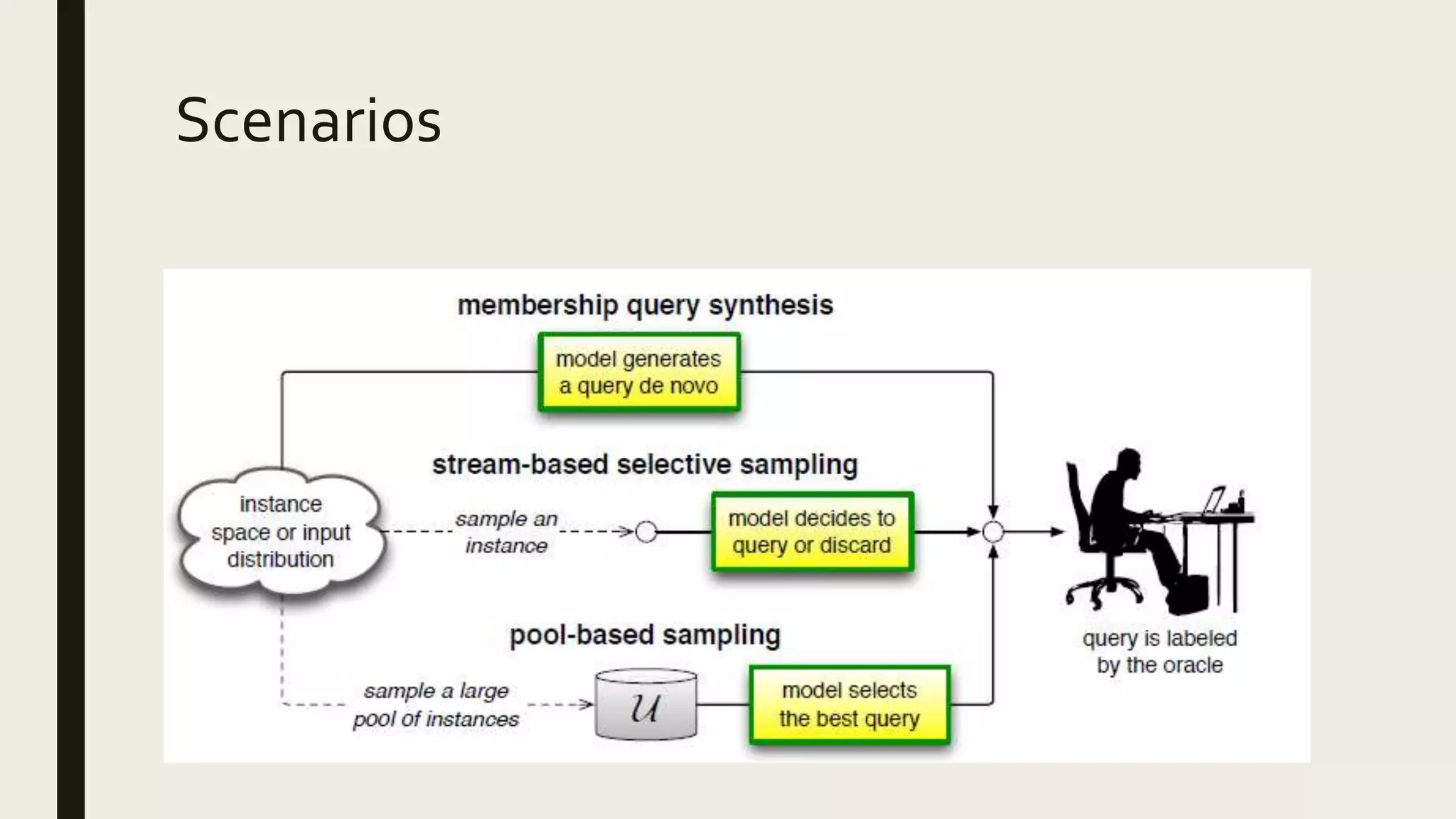 Scenarios

membership query synthesis

model generates a query de novo

stream-based selective sampling

instance space or input distribution

sample an instance

model decides to query or discard

pool-based sampling

sample a large pool of instances

$\mathcal{U}$

model selects the best query

query is labeled by the oracle